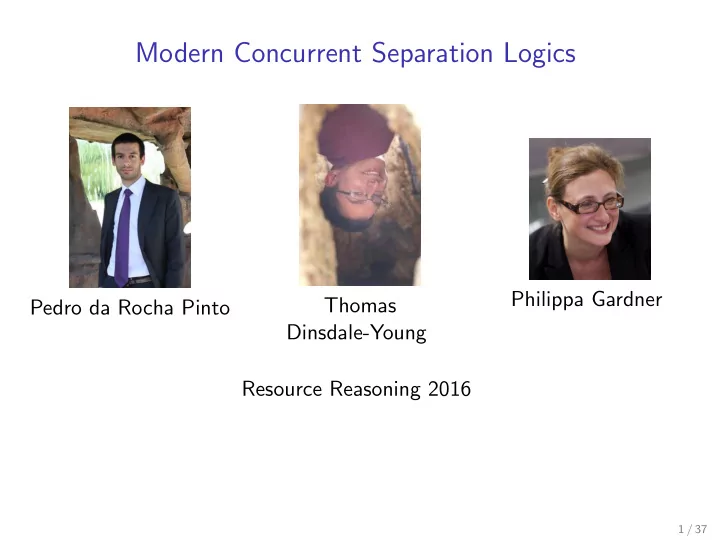 Modern Concurrent Separation Logics

Pedro da Rocha Pinto

Thomas Dinsdale-Young

Philippa Gardner

Resource Reasoning 2016

1 / 37